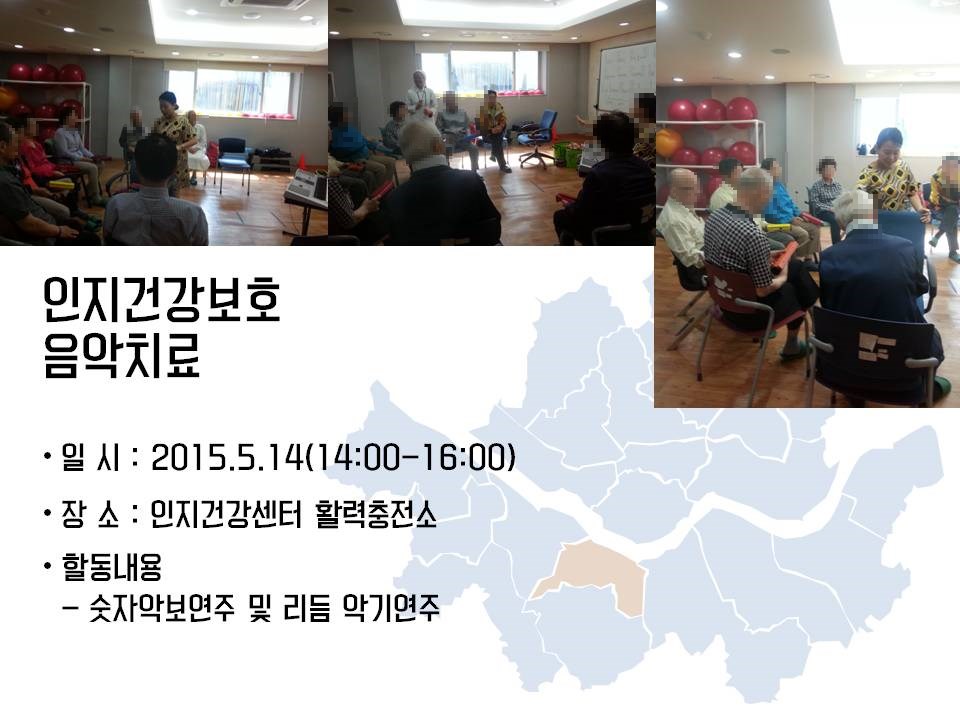 인지건강보호
음악치료

• 일 시 : 2015.5.14(14:00-16:00)

• 장 소 : 인지건강센터 활력충전소

• 활동내용
  - 숫자악보연주 및 리듬 악기연주